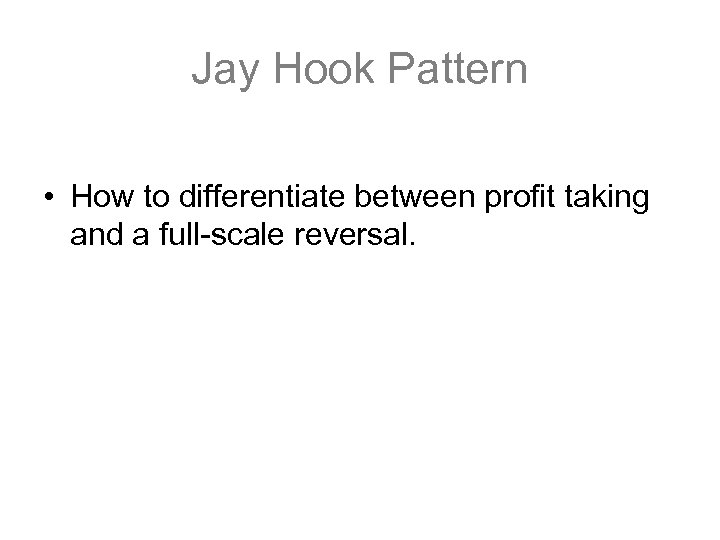 Jay Hook Pattern

• How to differentiate between profit taking and a full-scale reversal.